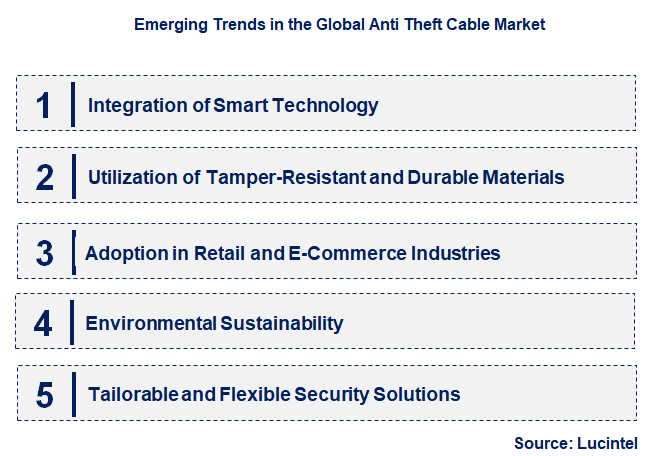 Emerging Trends in the Global Anti Theft Cable Market

1 Integration of Smart Technology

2 Utilization of Tamper-Resistant and Durable Materials

3 Adoption in Retail and E-Commerce Industries

4 Environmental Sustainability

5 Tailorable and Flexible Security Solutions

Source: Lucintel